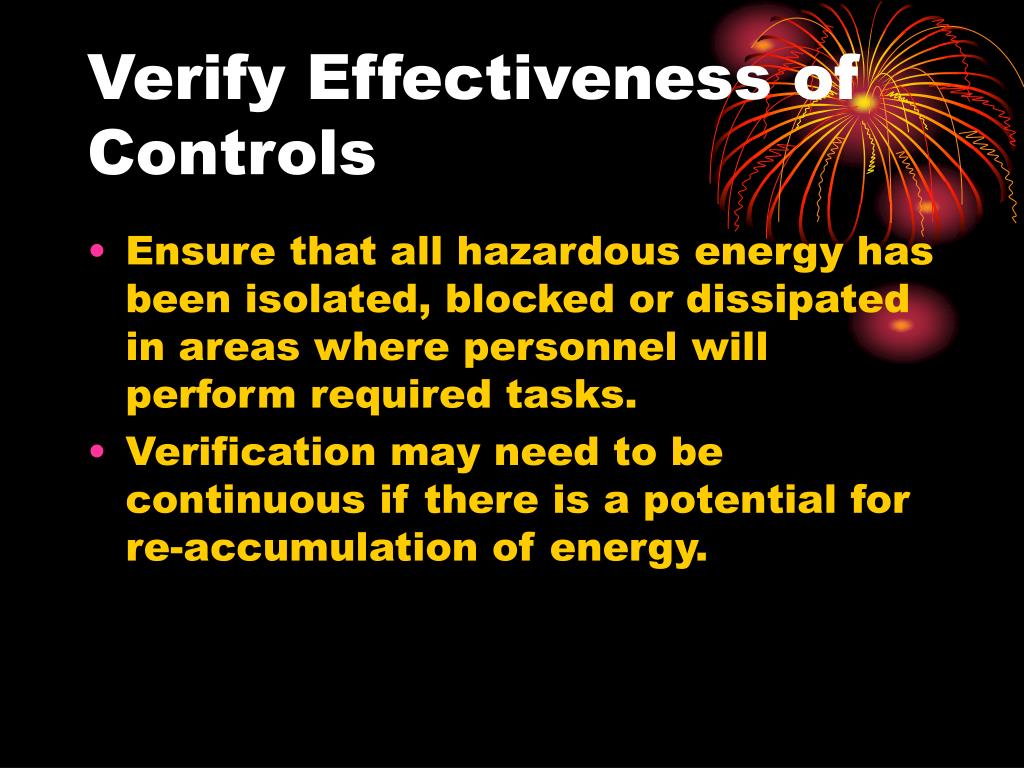 Verify Effectiveness of Controls

• Ensure that all hazardous energy has been isolated, blocked or dissipated in areas where personnel will perform required tasks.
• Verification may need to be continuous if there is a potential for re-accumulation of energy.